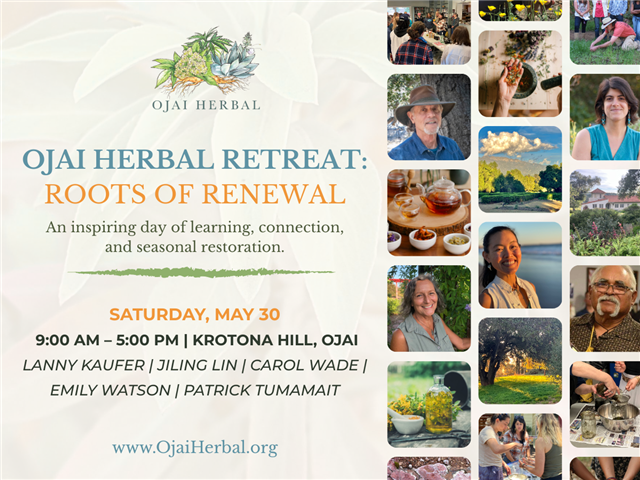 OJAI HERBAL

OJAI HERBAL RETREAT:
ROOTS OF RENEWAL

An inspiring day of learning, connection, and seasonal restoration.

SATURDAY, MAY 30
9:00 AM – 5:00 PM | KROTONA HILL, OJAI
LANNY KAUFER | JILING LIN | CAROL WADE | EMILY WATSON | PATRICK TUMAMAIT

www.OjaiHerbal.org